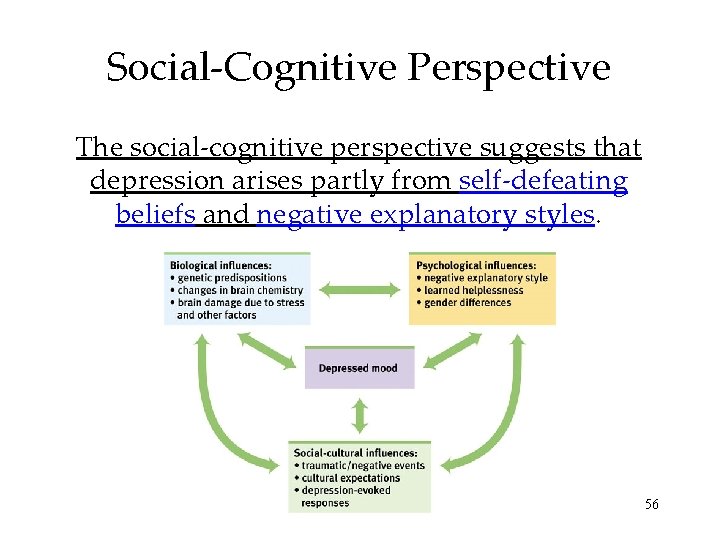 Social-Cognitive Perspective

The social-cognitive perspective suggests that depression arises partly from self-defeating beliefs and negative explanatory styles.

Biological influences:
• genetic predispositions
• changes in brain chemistry
• brain damage due to stress and other factors

Psychological influences:
• negative explanatory style
• learned helplessness
• gender differences

Depressed mood

Social-cultural influences:
• traumatic/negative events
• cultural expectations
• depression-evoked responses

56